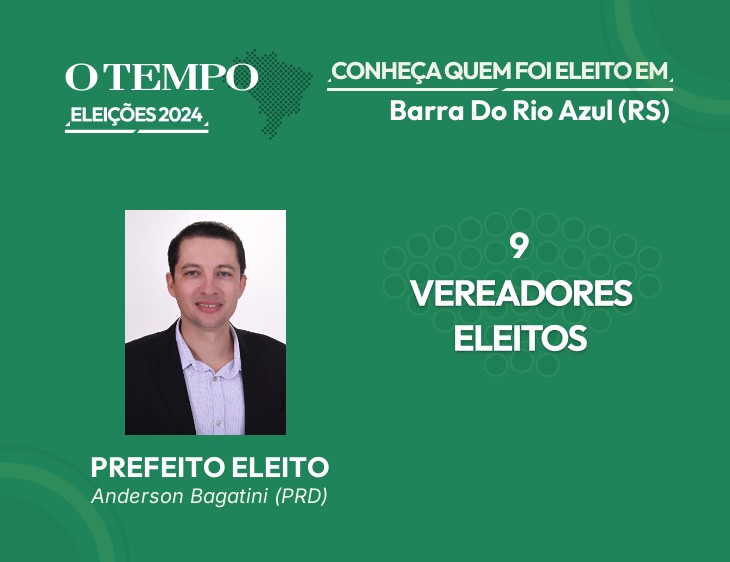 O TEMPO
ELEIÇÕES 2024

CONHEÇA QUEM FOI ELEITO EM
Barra Do Rio Azul (RS)

9
VEREADORES
ELEITOS

PREFEITO ELEITO
Anderson Bagatini (PRD)